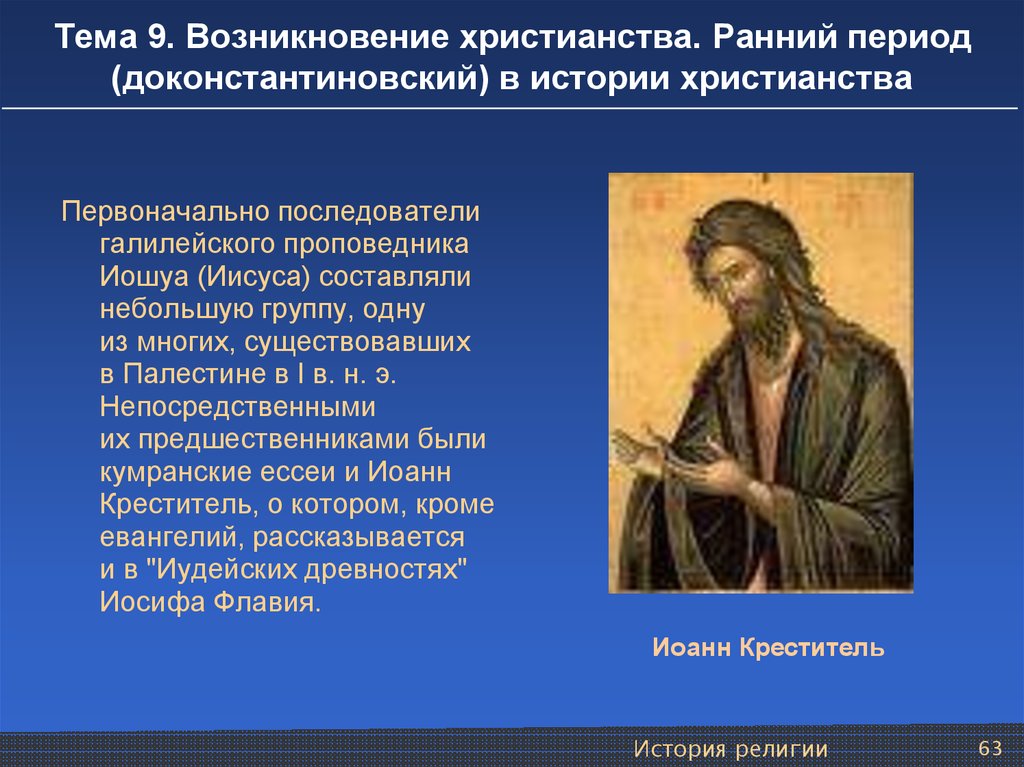 Тема 9. Возникновение христианства. Ранний период (доконстантиновский) в истории христианства

Первоначально последователи галилейского проповедника Иошуа (Иисуса) составляли небольшую группу, одну из многих, существовавших в Палестине в I в. н. э. Непосредственными их предшественниками были кумранские ессеи и Иоанн Креститель, о котором, кроме евангелий, рассказывается и в "Иудейских древностях" Иосифа Флавия.

Иоанн Креститель

История религии

63